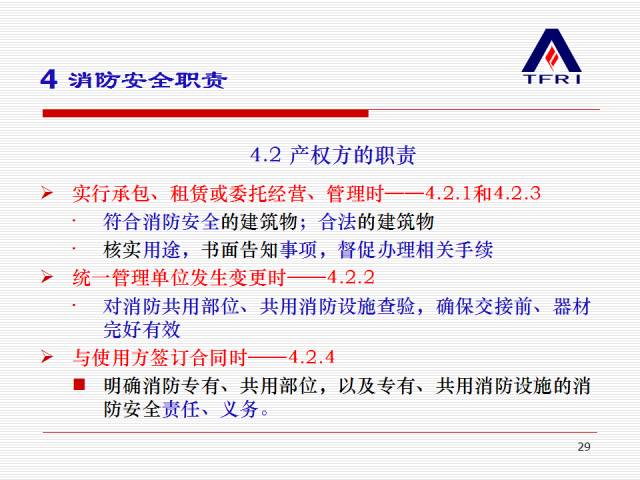 4 消防安全职责

TFRI

4.2 产权方的职责

➢ 实行承包、租赁或委托经营、管理时——4.2.1和4.2.3

· 符合消防安全的建筑物；合法的建筑物

· 核实用途，书面告知事项，督促办理相关手续

➢ 统一管理单位发生变更时——4.2.2

· 对消防共用部位、共用消防设施查验，确保交接前、器材完好有效

➢ 与使用方签订合同时——4.2.4

■ 明确消防专有、共用部位，以及专有、共用消防设施的消防安全责任、义务。

29